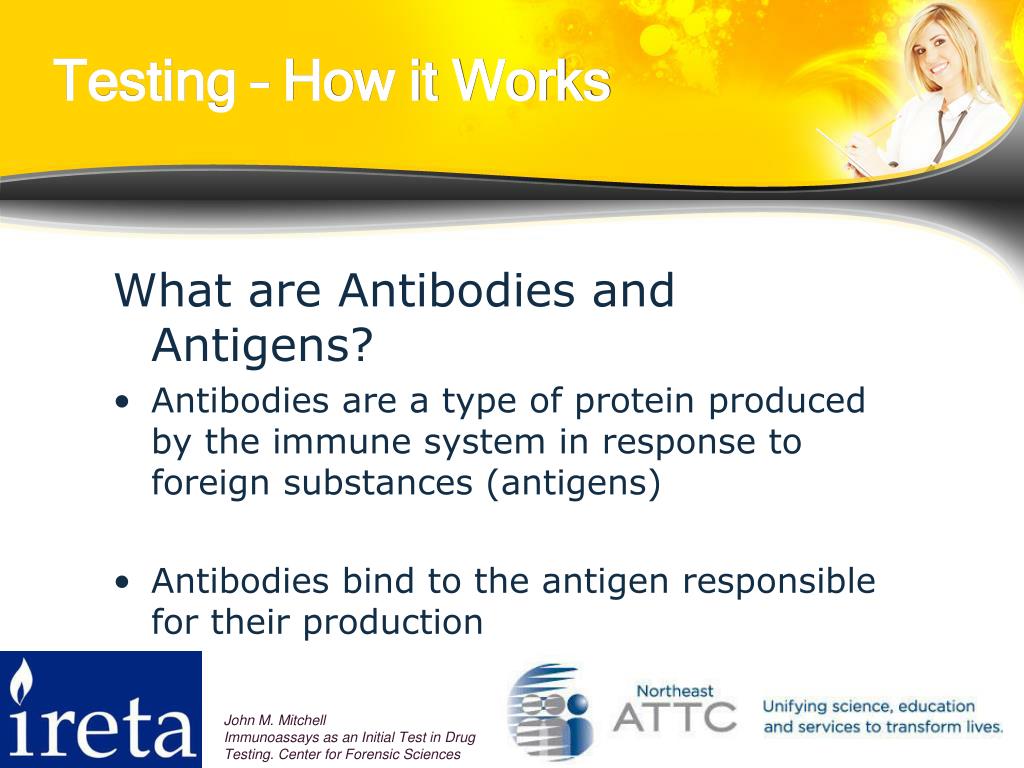 Testing – How it Works

What are Antibodies and Antigens?

• Antibodies are a type of protein produced by the immune system in response to foreign substances (antigens)

• Antibodies bind to the antigen responsible for their production

ireta

John M. Mitchell
Immunoassays as an Initial Test in Drug Testing. Center for Forensic Sciences

Northeast ATTC

Unifying science, education and services to transform lives.